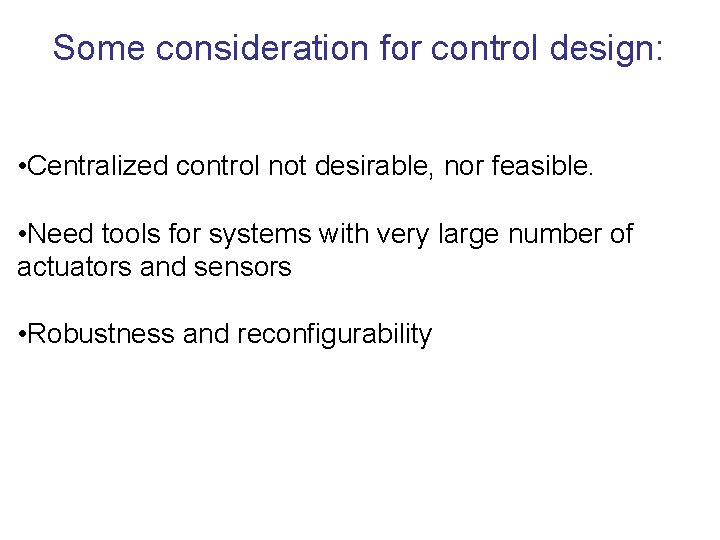 Some consideration for control design:

•Centralized control not desirable, nor feasible.

•Need tools for systems with very large number of actuators and sensors

•Robustness and reconfigurability